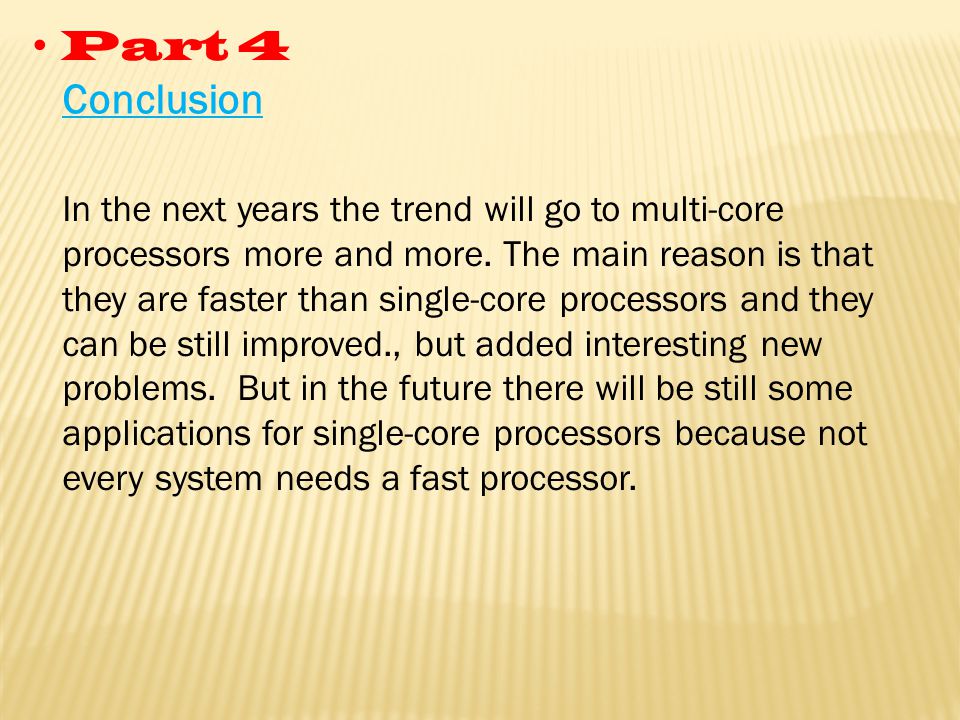 • Part 4
Conclusion

In the next years the trend will go to multi-core processors more and more. The main reason is that they are faster than single-core processors and they can be still improved., but added interesting new problems.  But in the future there will be still some applications for single-core processors because not every system needs a fast processor.